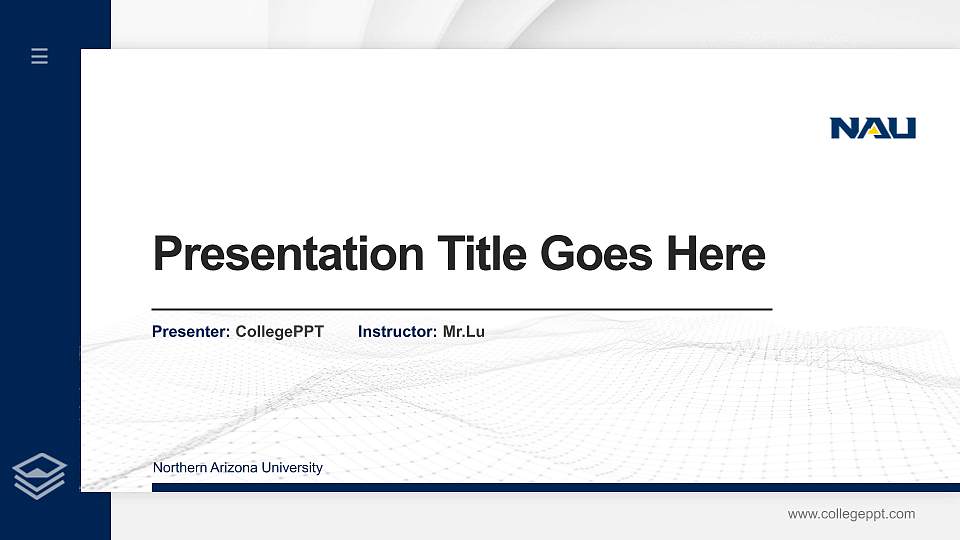 NAU

Presentation Title Goes Here

Presenter: CollegePPT Instructor: Mr.Lu

Northern Arizona University

www.collegeppt.com